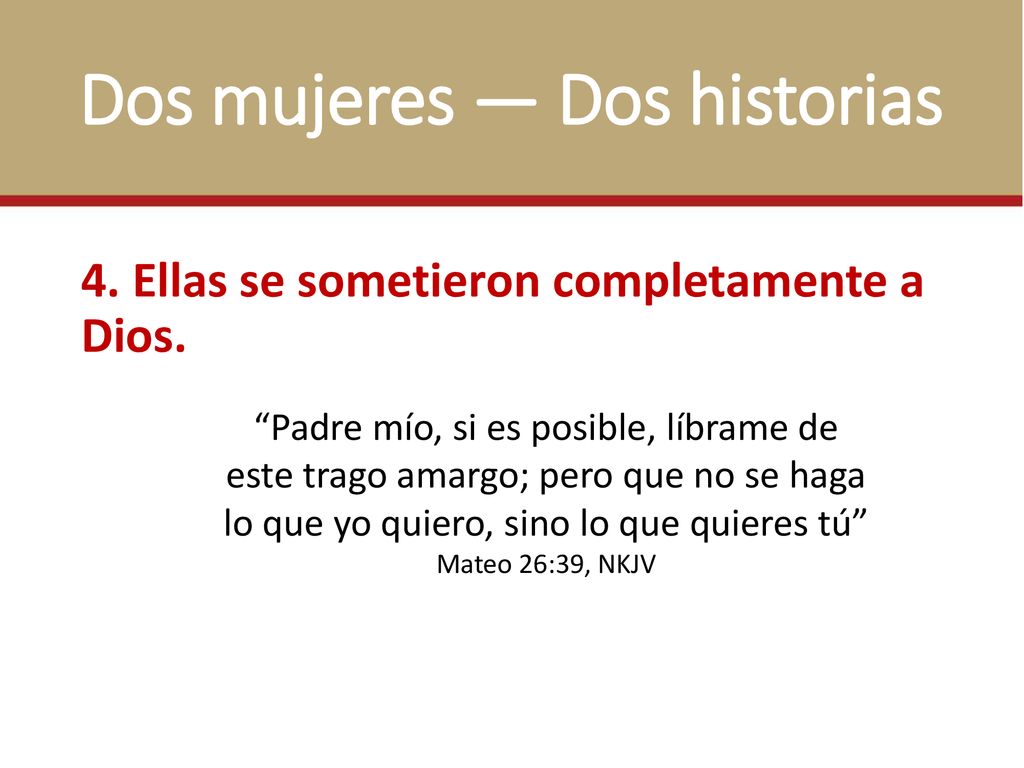 Dos mujeres — Dos historias

4. Ellas se sometieron completamente a Dios.

“Padre mío, si es posible, líbrame de este trago amargo; pero que no se haga lo que yo quiero, sino lo que quieres tú”
Mateo 26:39, NKJV